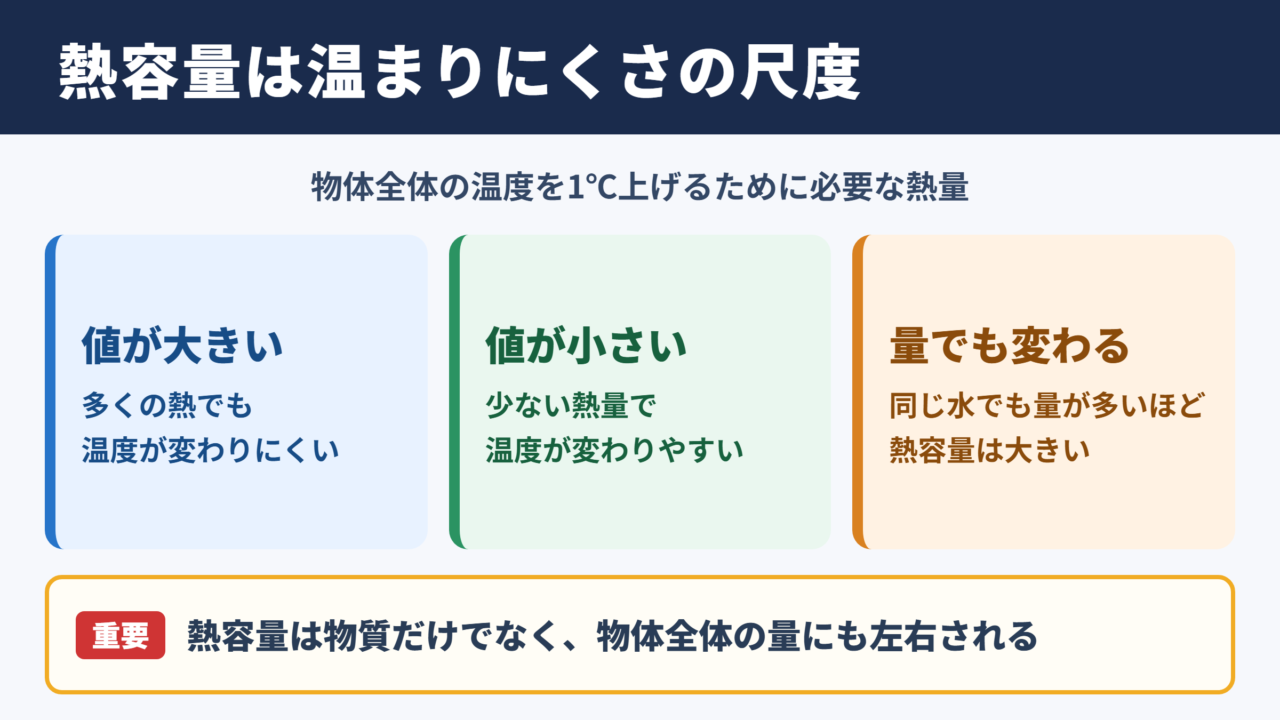 熱容量は温まりにくさの尺度

物体全体の温度を1°C上げるために必要な熱量

値が大きい

多くの熱でも
温度が変わりにくい

値が小さい

少ない熱量で
温度が変わりやすい

量でも変わる

同じ水でも量が多いほど
熱容量は大きい

重要 熱容量は物質だけでなく、物体全体の量にも左右される